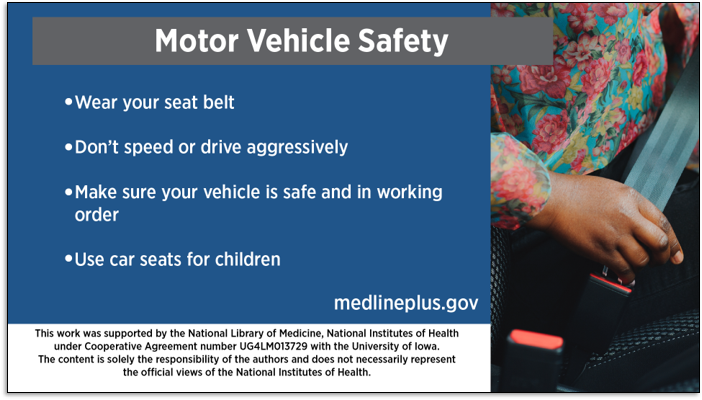 Motor Vehicle Safety

•Wear your seat belt

•Don't speed or drive aggressively

•Make sure your vehicle is safe and in working order

•Use car seats for children

medlineplus.gov

This work was supported by the National Library of Medicine, National Institutes of Health under Cooperative Agreement number UG4LM013729 with the University of Iowa. The content is solely the responsibility of the authors and does not necessarily represent the official views of the National Institutes of Health.